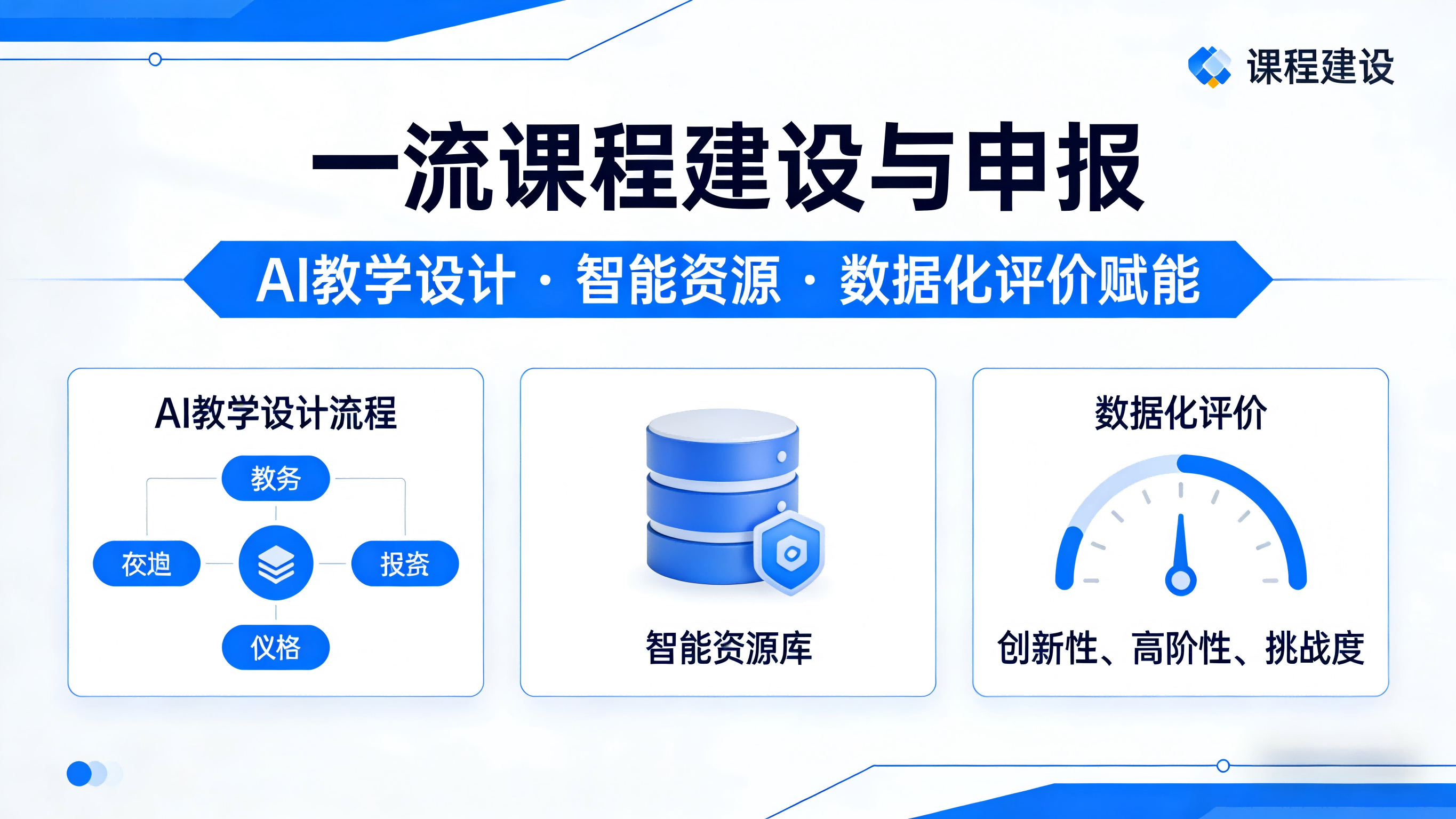 课程建设

一流课程建设与申报

AI教学设计 · 智能资源 · 数据化评价赋能

AI教学设计流程

教务

夜迫

报资

仪格

智能资源库

数据化评价

创新性、高阶性、挑战度